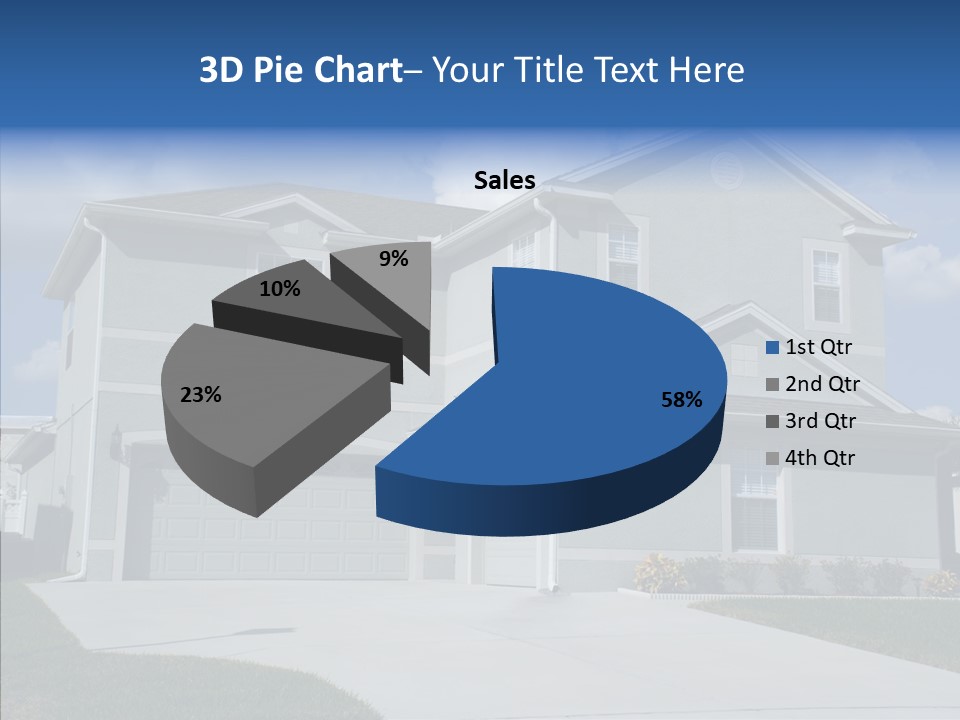 3D Pie Chart– Your Title Text Here

Sales

9%

10%

23%

58%

1st Qtr
2nd Qtr
3rd Qtr
4th Qtr